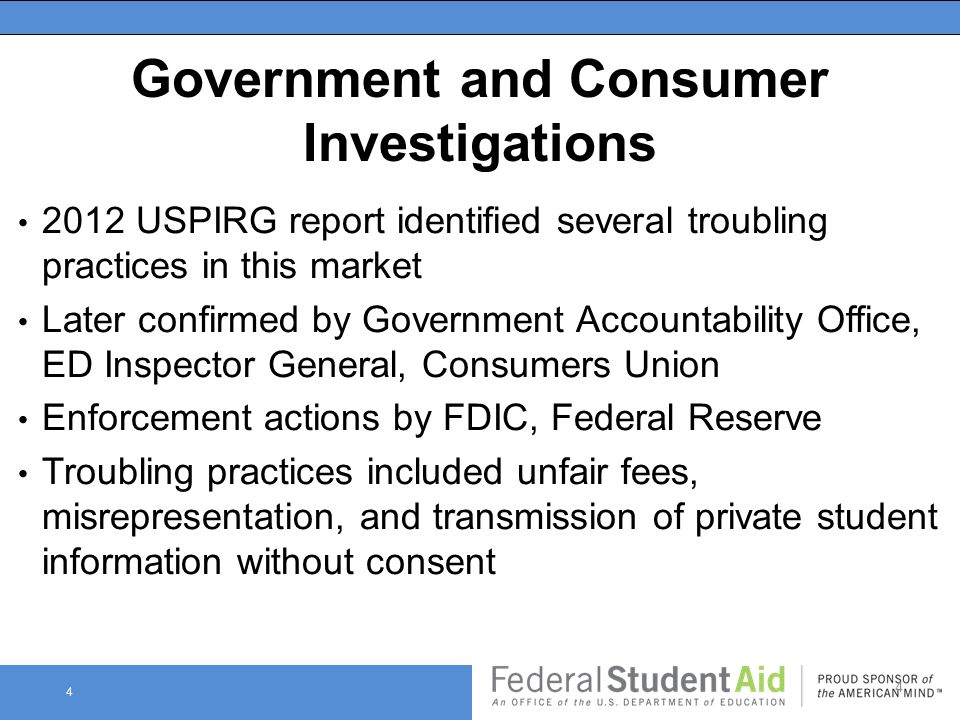 Government and Consumer Investigations

• 2012 USPIRG report identified several troubling practices in this market

• Later confirmed by Government Accountability Office, ED Inspector General, Consumers Union

• Enforcement actions by FDIC, Federal Reserve

• Troubling practices included unfair fees, misrepresentation, and transmission of private student information without consent

4

Federal Student Aid
An OFFICE of the U.S. DEPARTMENT of EDUCATION

PROUD SPONSOR of the AMERICAN MIND™